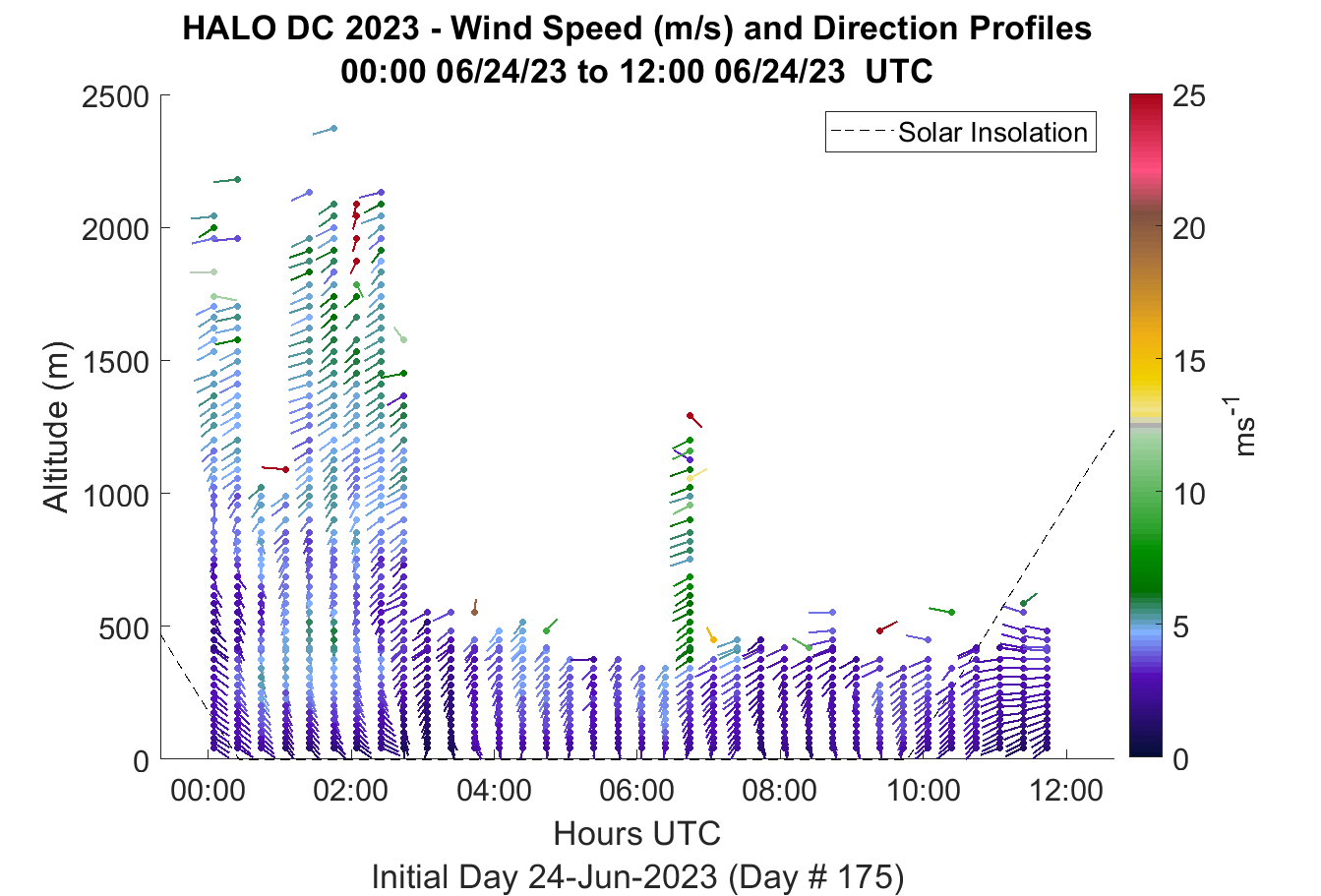 HALO DC 2023 - Wind Speed (m/s) and Direction Profiles
00:00 06/24/23 to 12:00 06/24/23 UTC

Solar Insolation

Altitude (m)

2500
2000
1500
1000
500
0

00:00
02:00
04:00
06:00
08:00
10:00
12:00

Hours UTC

Initial Day 24-Jun-2023 (Day # 175)

25
20
15
10
5
0

$ms^{-1}$